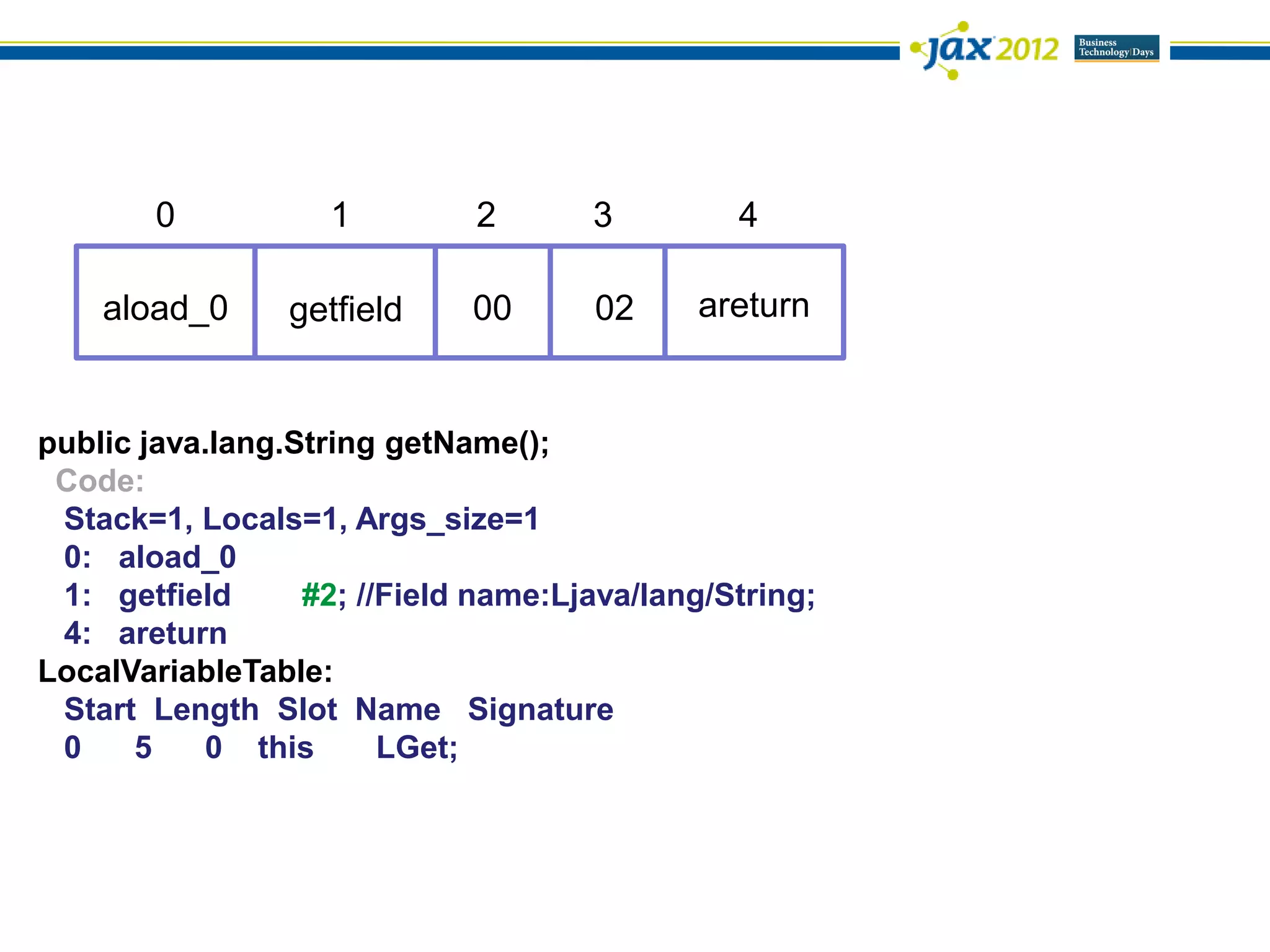 jax 2012 Business Technology Days

| 0 | 1 | 2 | 3 | 4 |
|---|---|---|---|---|
| aload_0 | getfield | 00 | 02 | areturn |

public java.lang.String getName();
Code:
Stack=1, Locals=1, Args_size=1
0: aload_0
1: getfield #2; //Field name:Ljava/lang/String;
4: areturn
LocalVariableTable:
Start Length Slot Name Signature
0 5 0 this LGet;